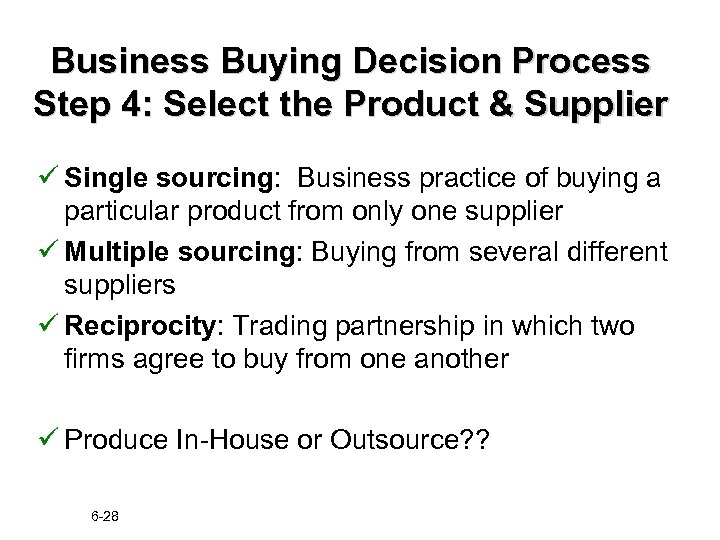 Business Buying Decision Process
Step 4: Select the Product & Supplier

✓ Single sourcing: Business practice of buying a particular product from only one supplier

✓ Multiple sourcing: Buying from several different suppliers

✓ Reciprocity: Trading partnership in which two firms agree to buy from one another

✓ Produce In-House or Outsource??

6-28